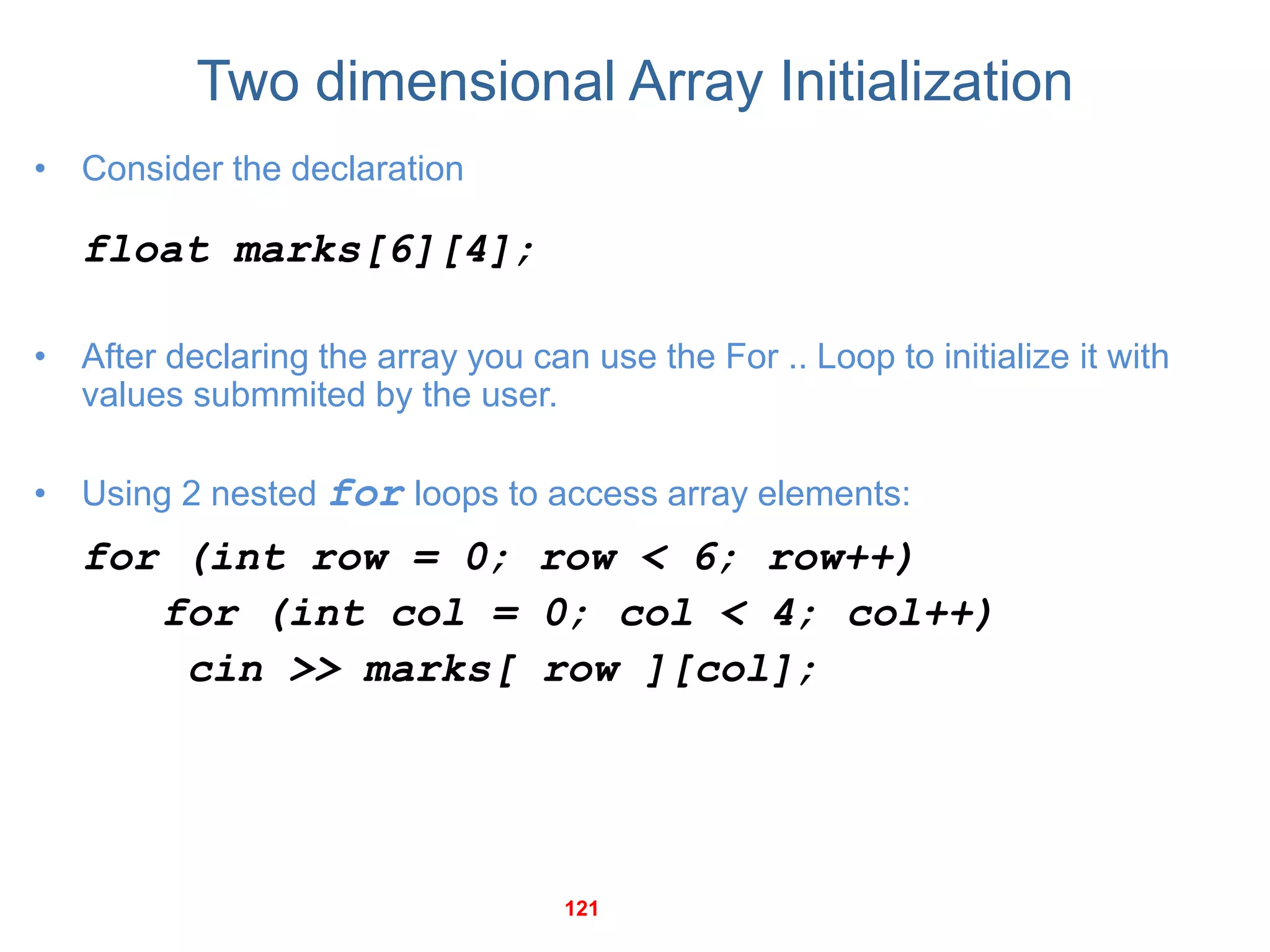 Two dimensional Array Initialization

• Consider the declaration

float marks[6][4];

• After declaring the array you can use the For .. Loop to initialize it with values submmited by the user.

• Using 2 nested for loops to access array elements:

for (int row = 0; row < 6; row++)
 for (int col = 0; col < 4; col++)
 cin >> marks[ row ][col];

121